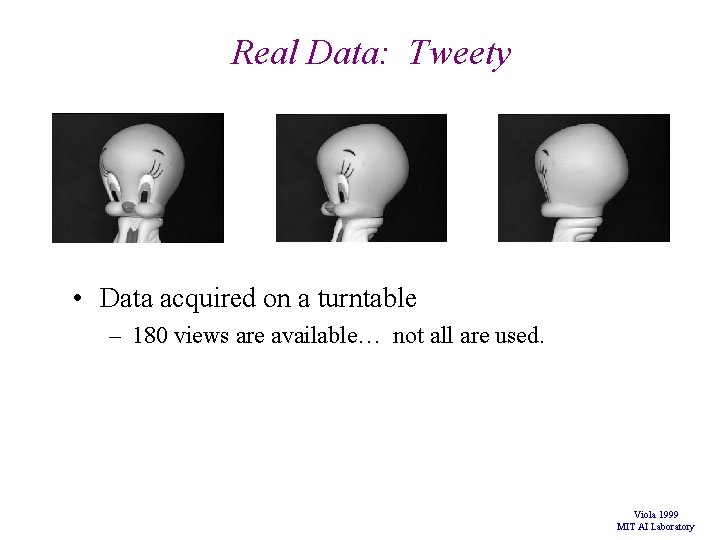 Real Data: Tweety

• Data acquired on a turntable
– 180 views are available… not all are used.

Viola 1999
MIT AI Laboratory